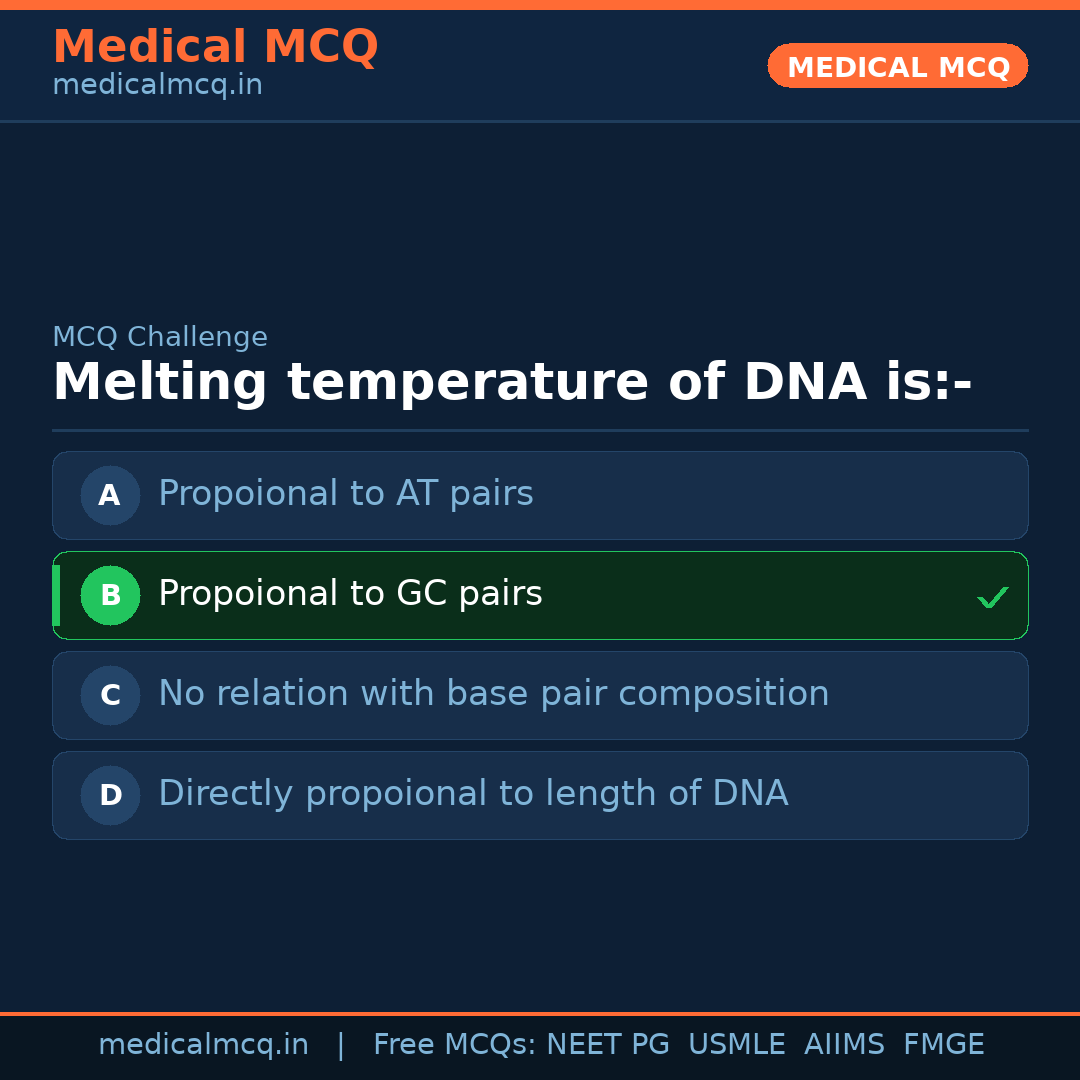 Medical MCQ
medicalmcq.in

MEDICAL MCQ

MCQ Challenge
Melting temperature of DNA is:-

A Propoional to AT pairs

B Propoional to GC pairs ✓

C No relation with base pair composition

D Directly propoional to length of DNA

medicalmcq.in | Free MCQs: NEET PG USMLE AIIMS FMGE